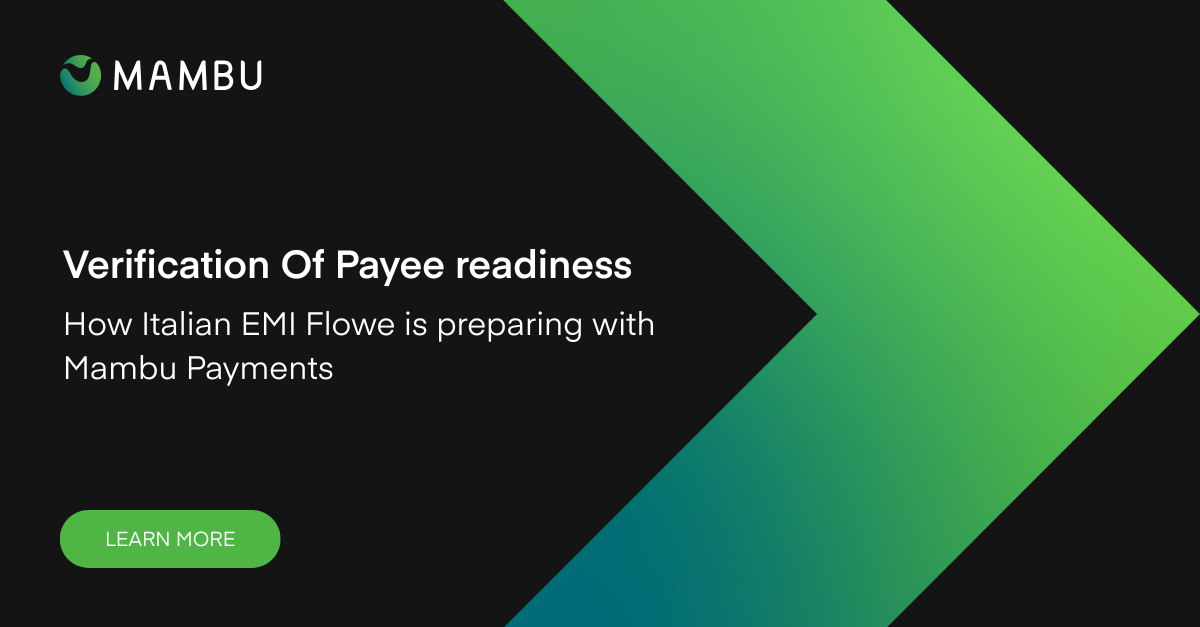 MAMBU

Verification Of Payee readiness

How Italian EMI Flowe is preparing with Mambu Payments

LEARN MORE